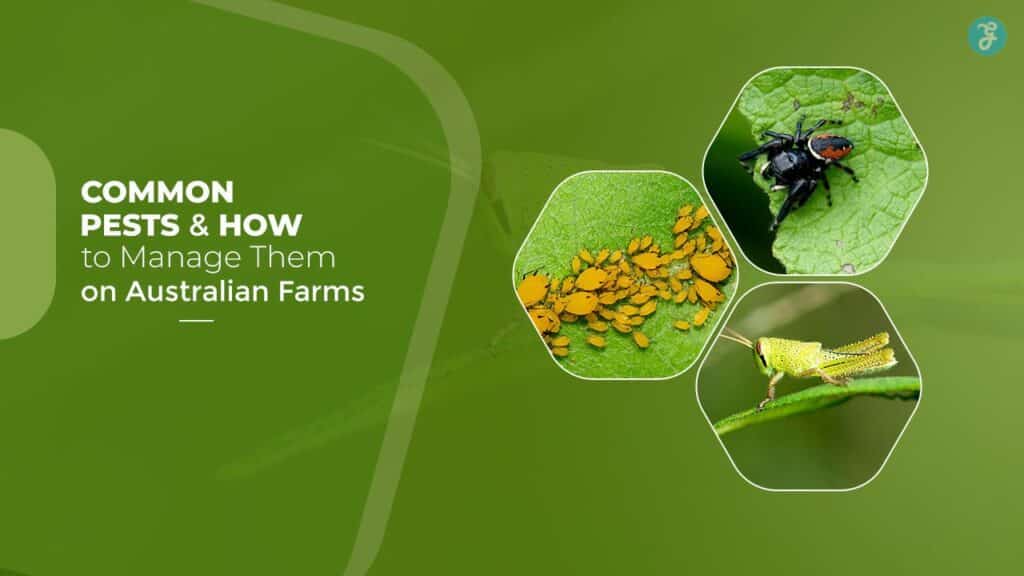 COMMON PESTS & HOW to Manage Them on Australian Farms